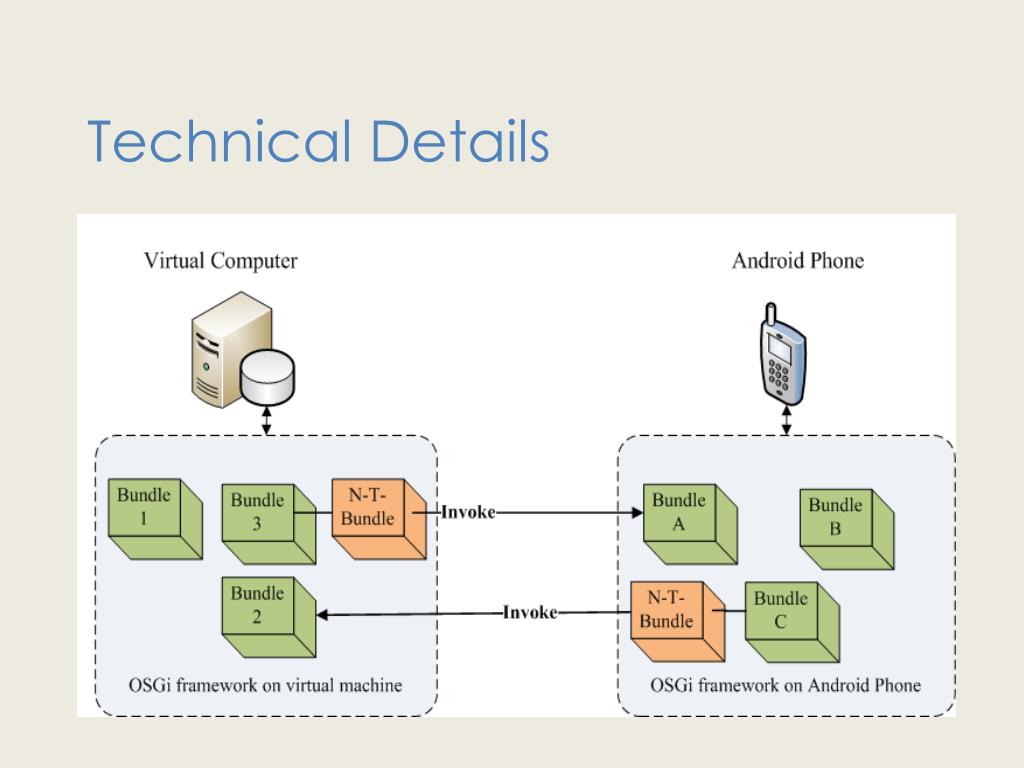 Technical Details

Virtual Computer

Android Phone

Bundle 1

Bundle 3

N-T-Bundle

Invoke

Bundle A

Bundle B

Bundle 2

Invoke

N-T-Bundle

Bundle C

OSGi framework on virtual machine

OSGi framework on Android Phone